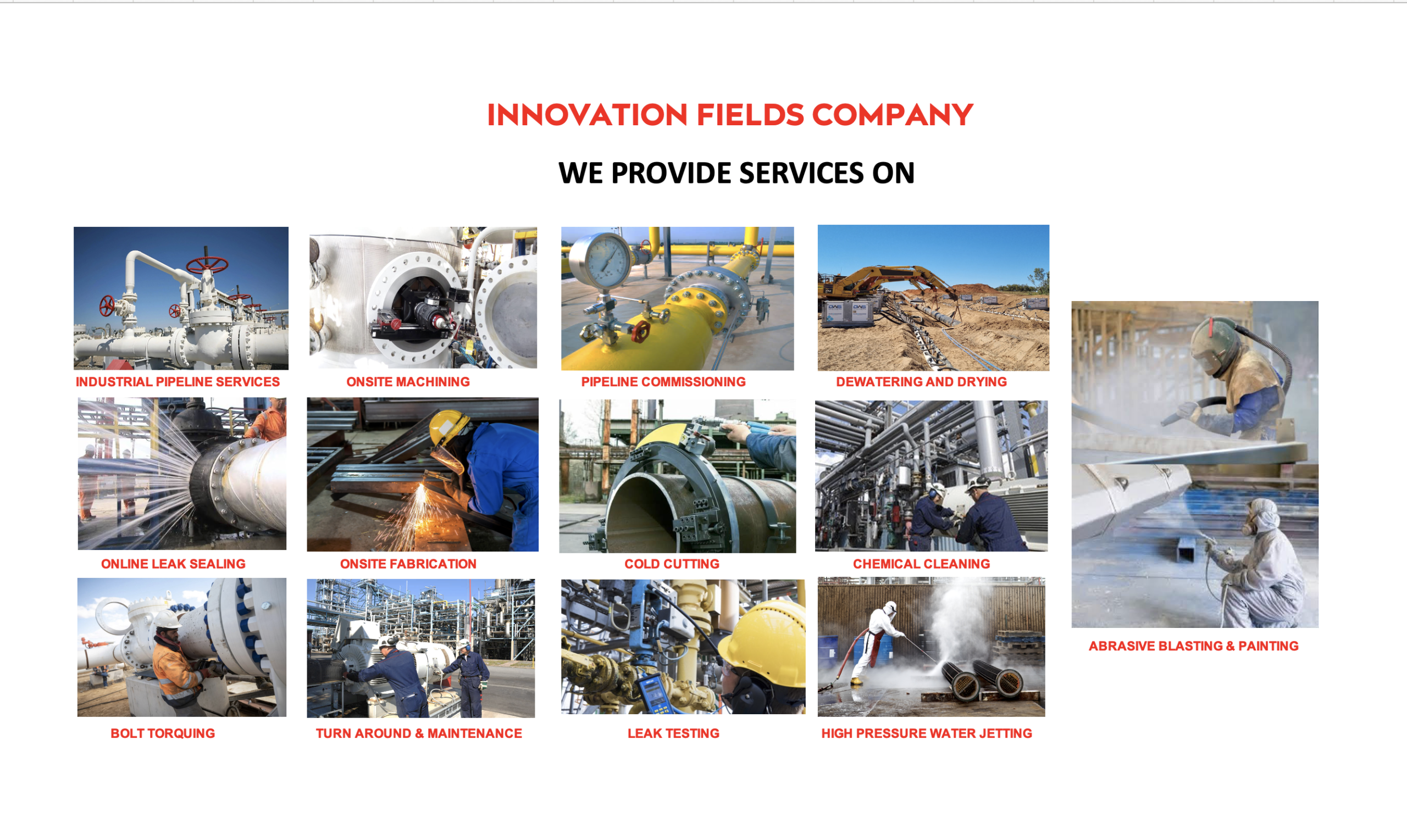 INNOVATION FIELDS COMPANY

WE PROVIDE SERVICES ON

INDUSTRIAL PIPELINE SERVICES

ONSITE MACHINING

PIPELINE COMMISSIONING

DEWATERING AND DRYING

ONLINE LEAK SEALING

ONSITE FABRICATION

COLD CUTTING

CHEMICAL CLEANING

BOLT TORQUING

TURN AROUND & MAINTENANCE

LEAK TESTING

HIGH PRESSURE WATER JETTING

ABRASIVE BLASTING & PAINTING